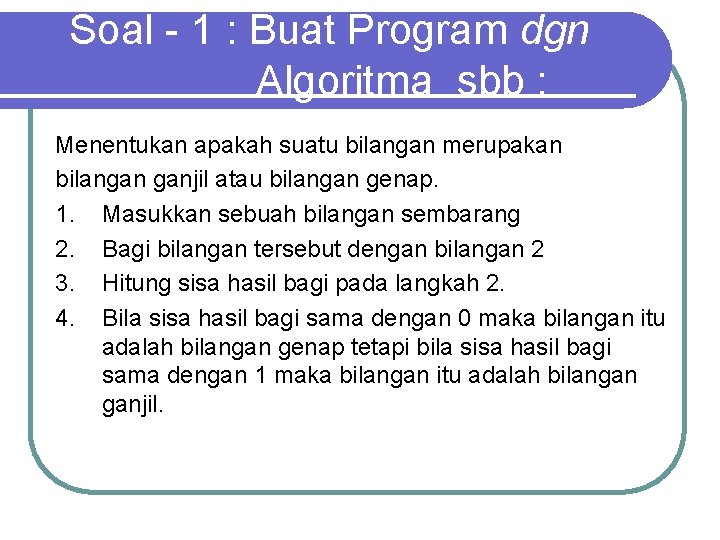 Soal - 1 : Buat Program dgn Algoritma sbb :

Menentukan apakah suatu bilangan merupakan bilangan ganjil atau bilangan genap.

1. Masukkan sebuah bilangan sembarang
2. Bagi bilangan tersebut dengan bilangan 2
3. Hitung sisa hasil bagi pada langkah 2.
4. Bila sisa hasil bagi sama dengan 0 maka bilangan itu adalah bilangan genap tetapi bila sisa hasil bagi sama dengan 1 maka bilangan itu adalah bilangan ganjil.